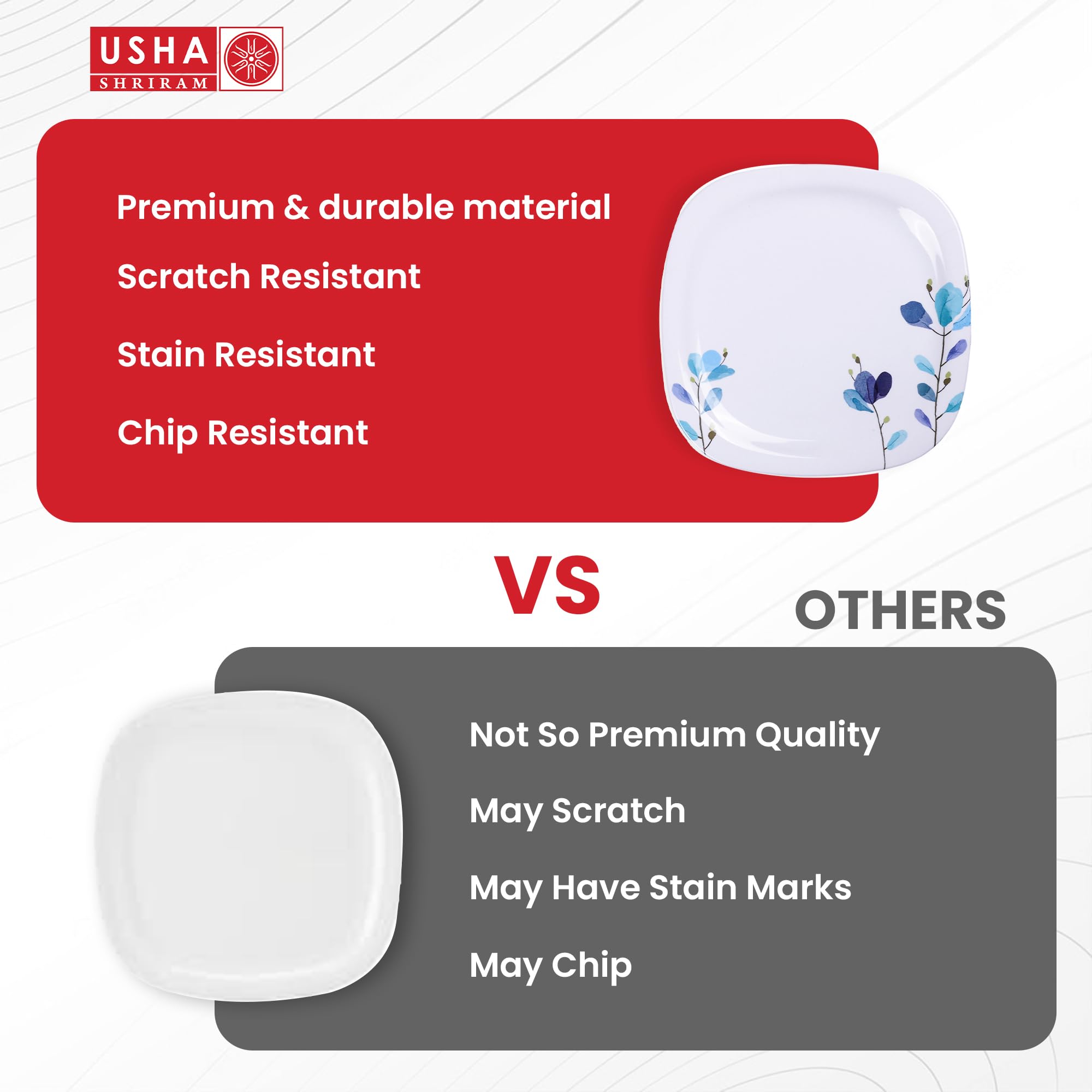 USHA
SHRIRAM

Premium & durable material

Scratch Resistant

Stain Resistant

Chip Resistant

VS

OTHERS

Not So Premium Quality

May Scratch

May Have Stain Marks

May Chip